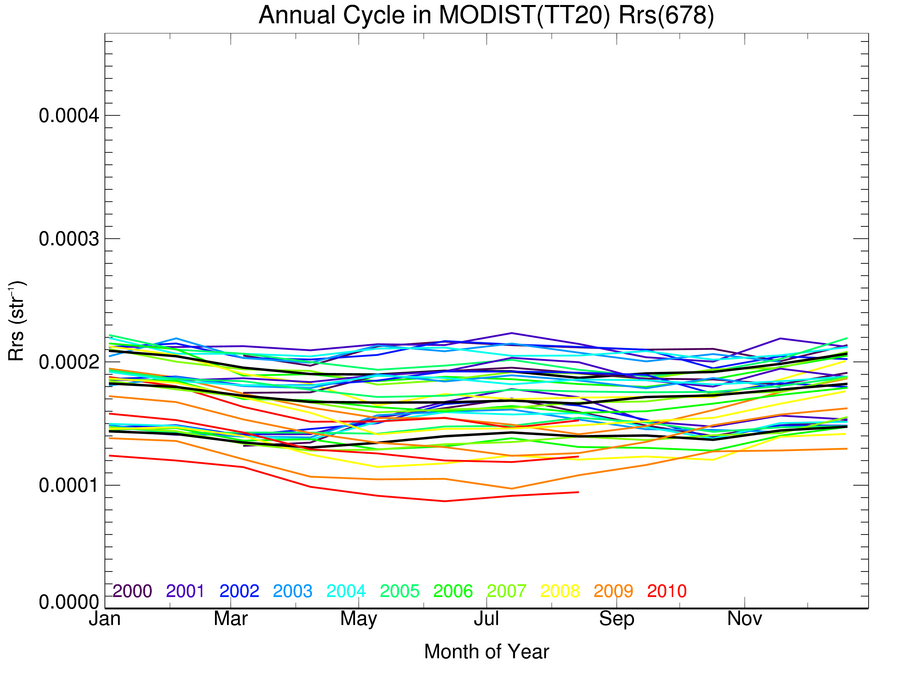 Annual Cycle in MODIST(TT20) Rrs(678)

Rrs (str$^{-1}$)

0.0004

0.0003

0.0002

0.0001

0.0000

2000 2001 2002 2003 2004 2005 2006 2007 2008 2009 2010

Jan Mar May Jul Sep Nov

Month of Year